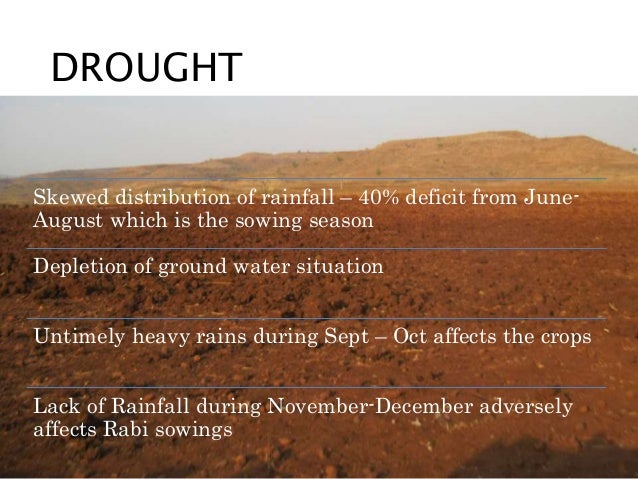 DROUGHT

Skewed distribution of rainfall – 40% deficit from June-August which is the sowing season

Depletion of ground water situation

Untimely heavy rains during Sept – Oct affects the crops

Lack of Rainfall during November-December adversely affects Rabi sowings